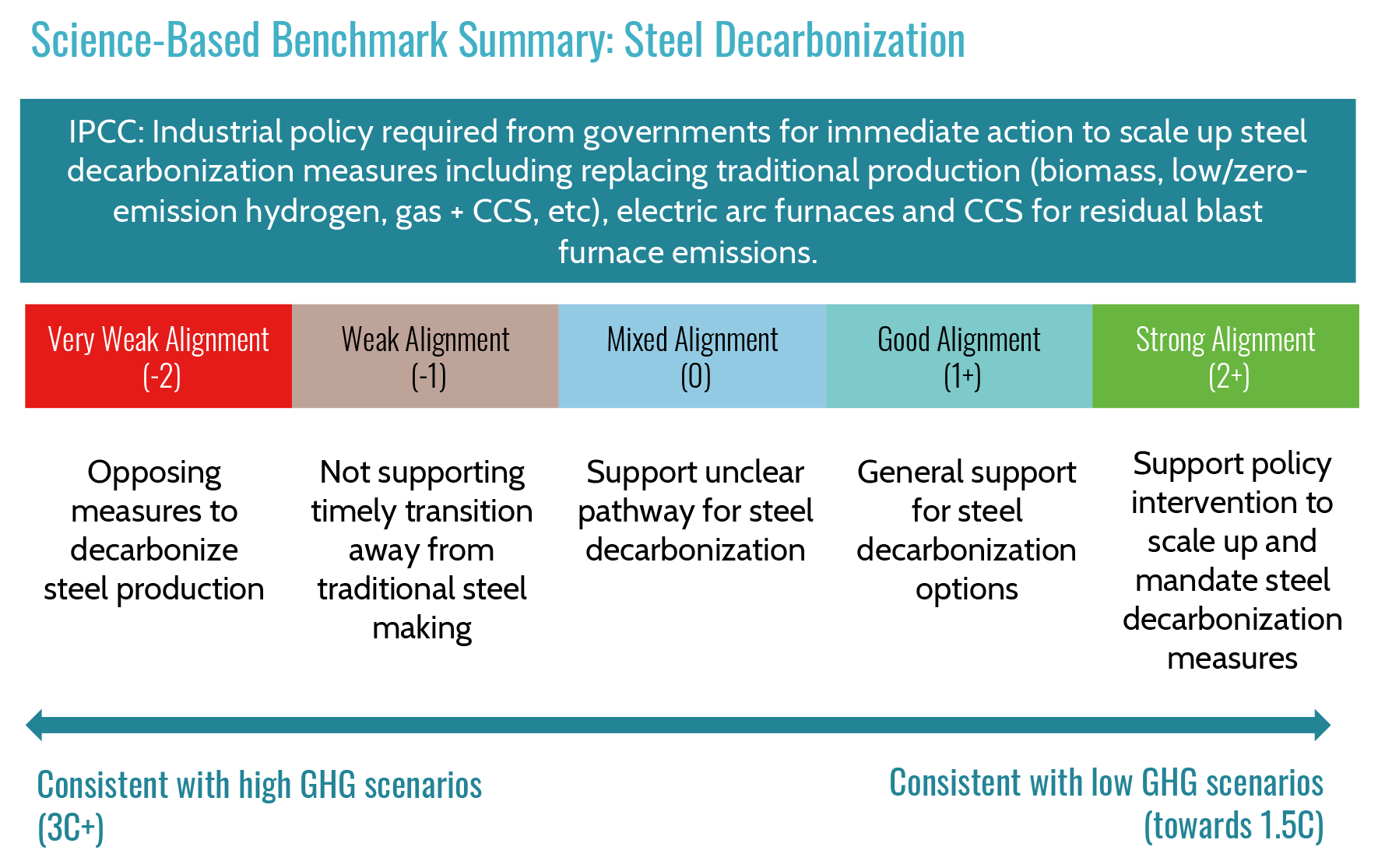 Science-Based Benchmark Summary: Steel Decarbonization

IPCC: Industrial policy required from governments for immediate action to scale up steel decarbonization measures including replacing traditional production (biomass, low/zero-emission hydrogen, gas + CCS, etc), electric arc furnaces and CCS for residual blast furnace emissions.

| Very Weak Alignment (-2) | Weak Alignment (-1) | Mixed Alignment (0) | Good Alignment (1+) | Strong Alignment (2+) |
|---|---|---|---|---|
| Opposing measures to decarbonize steel production | Not supporting timely transition away from traditional steel making | Support unclear pathway for steel decarbonization | General support for steel decarbonization options | Support policy intervention to scale up and mandate steel decarbonization measures |

Consistent with high GHG scenarios (3C+)

Consistent with low GHG scenarios (towards 1.5C)